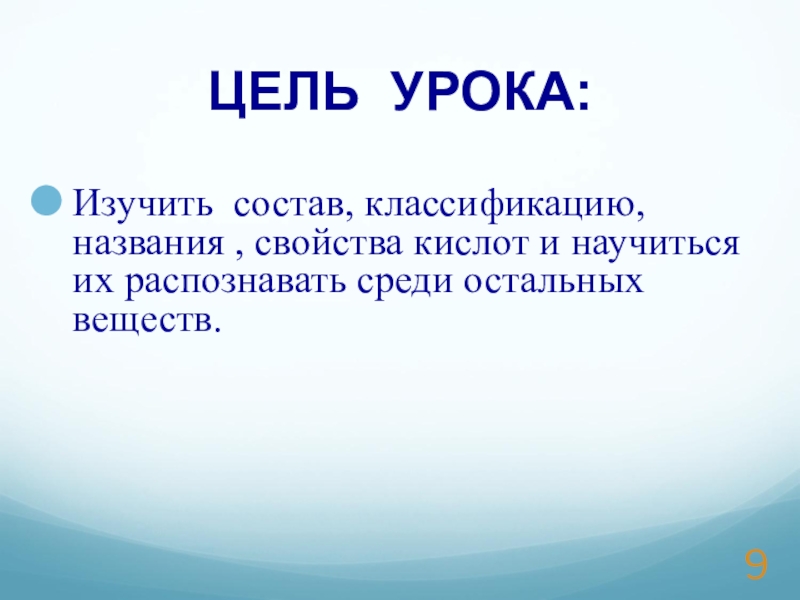 ЦЕЛЬ УРОКА:

Изучить состав, классификацию, названия , свойства кислот и научиться их распознавать среди остальных веществ.

9